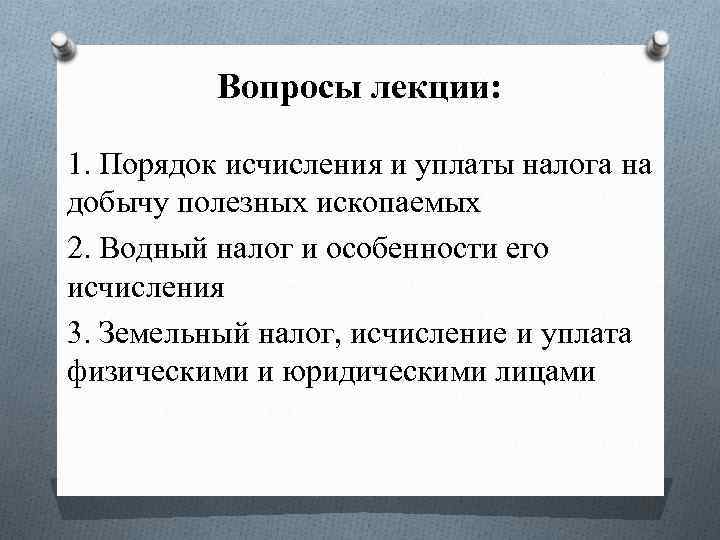 Вопросы лекции:

1. Порядок исчисления и уплаты налога на добычу полезных ископаемых

2. Водный налог и особенности его исчисления

3. Земельный налог, исчисление и уплата физическими и юридическими лицами